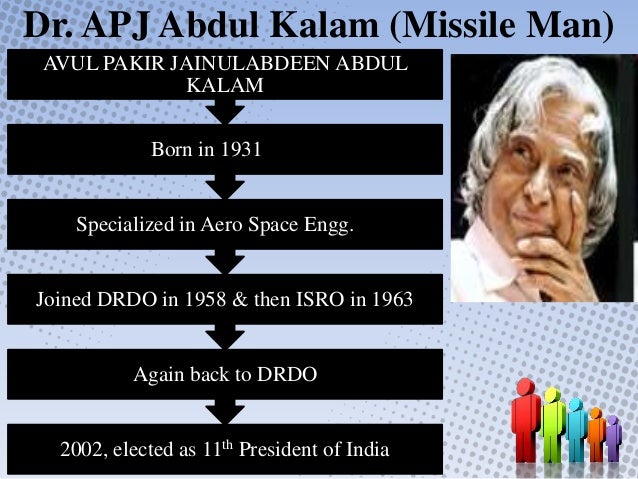 Dr. APJ Abdul Kalam (Missile Man)

AVUL PAKIR JAINULABDEEN ABDUL KALAM

Born in 1931

Specialized in Aero Space Engg.

Joined DRDO in 1958 & then ISRO in 1963

Again back to DRDO

2002, elected as 11$^{th}$ President of India